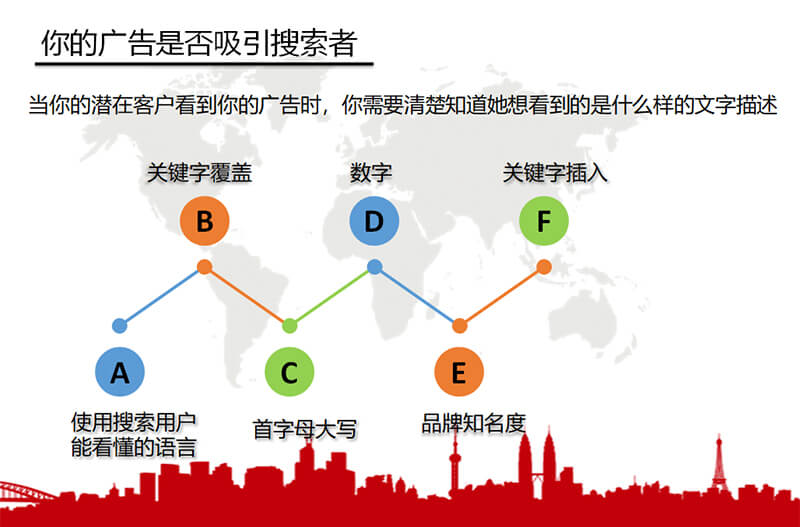 你的广告是否吸引搜索者

当你的潜在客户看到你的广告时，你需要清楚知道她想看到的是什么样的文字描述

关键字覆盖

B

数字

D

关键字插入

F

A

使用搜索用户能看懂的语言

C

首字母大写

E

品牌知名度